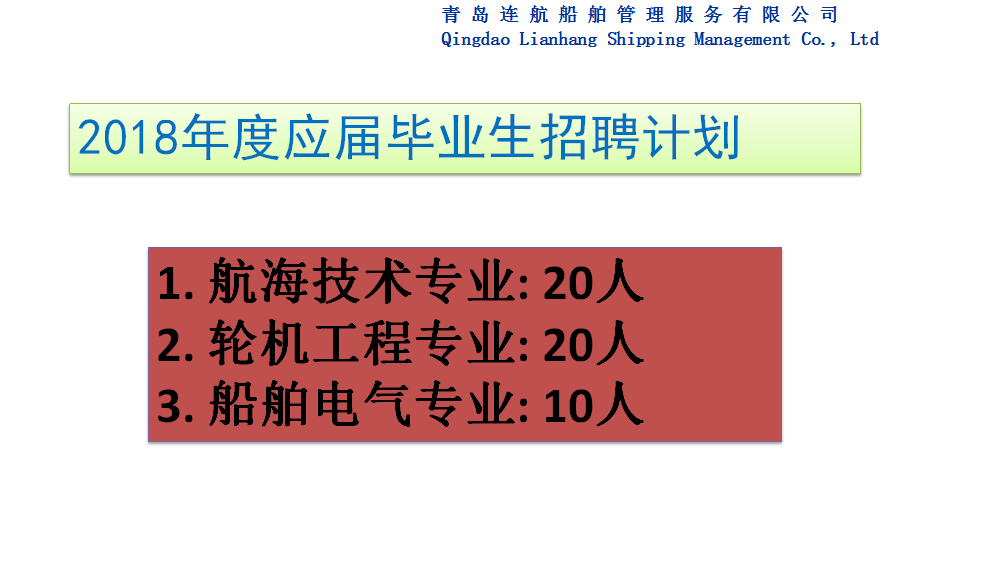 青岛连航船舶管理服务有限公司
Qingdao Lianhang Shipping Management Co., Ltd

2018年度应届毕业生招聘计划

1. 航海技术专业: 20人
2. 轮机工程专业: 20人
3. 船舶电气专业: 10人